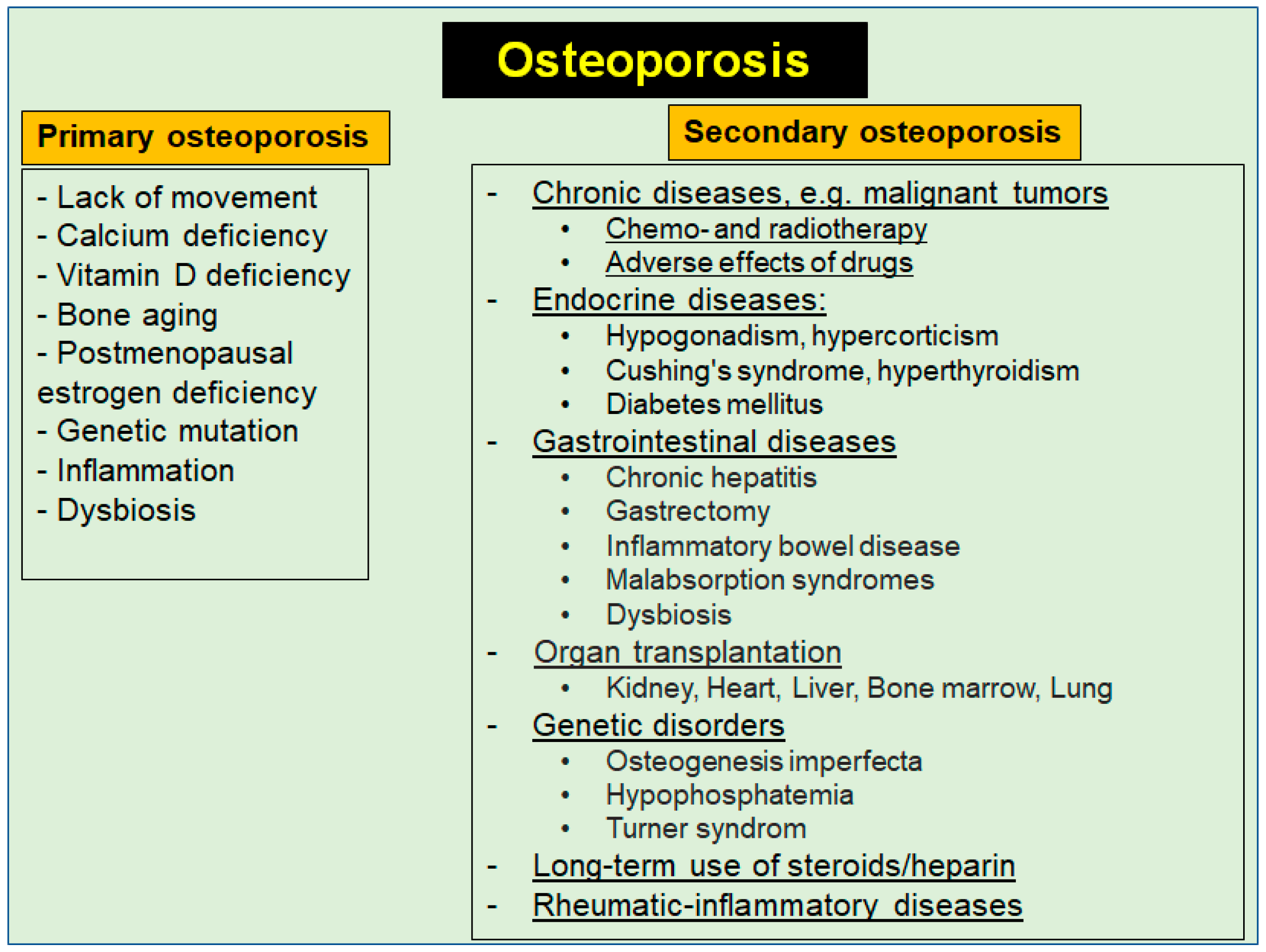 Osteoporosis

Primary osteoporosis

- Lack of movement
- Calcium deficiency
- Vitamin D deficiency
- Bone aging
- Postmenopausal estrogen deficiency
- Genetic mutation
- Inflammation
- Dysbiosis

Secondary osteoporosis

- Chronic diseases, e.g. malignant tumors
  • Chemo- and radiotherapy
  • Adverse effects of drugs
- Endocrine diseases:
  • Hypogonadism, hypercorticism
  • Cushing's syndrome, hyperthyroidism
  • Diabetes mellitus
- Gastrointestinal diseases
  • Chronic hepatitis
  • Gastrectomy
  • Inflammatory bowel disease
  • Malabsorption syndromes
  • Dysbiosis
- Organ transplantation
  • Kidney, Heart, Liver, Bone marrow, Lung
- Genetic disorders
  • Osteogenesis imperfecta
  • Hypophosphatemia
  • Turner syndrom
- Long-term use of steroids/heparin
- Rheumatic-inflammatory diseases